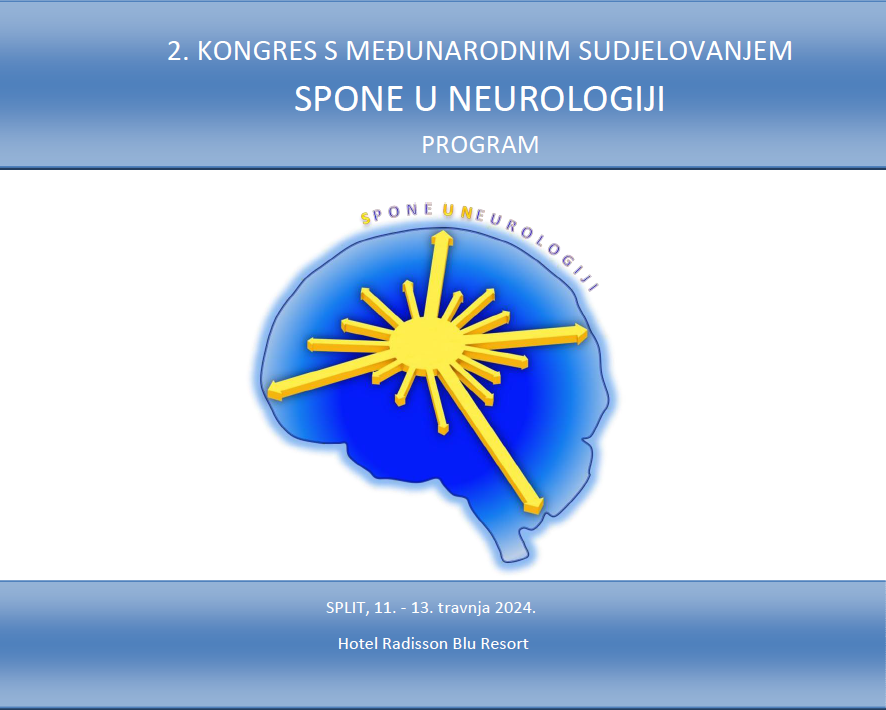 2. KONGRES S MEĐUNARODNIM SUDJELOVANJEM

SPONE U NEUROLOGIJI

PROGRAM

SPONE U NEUROLOGIJI

SPLIT, 11. - 13. travnja 2024.

Hotel Radisson Blu Resort